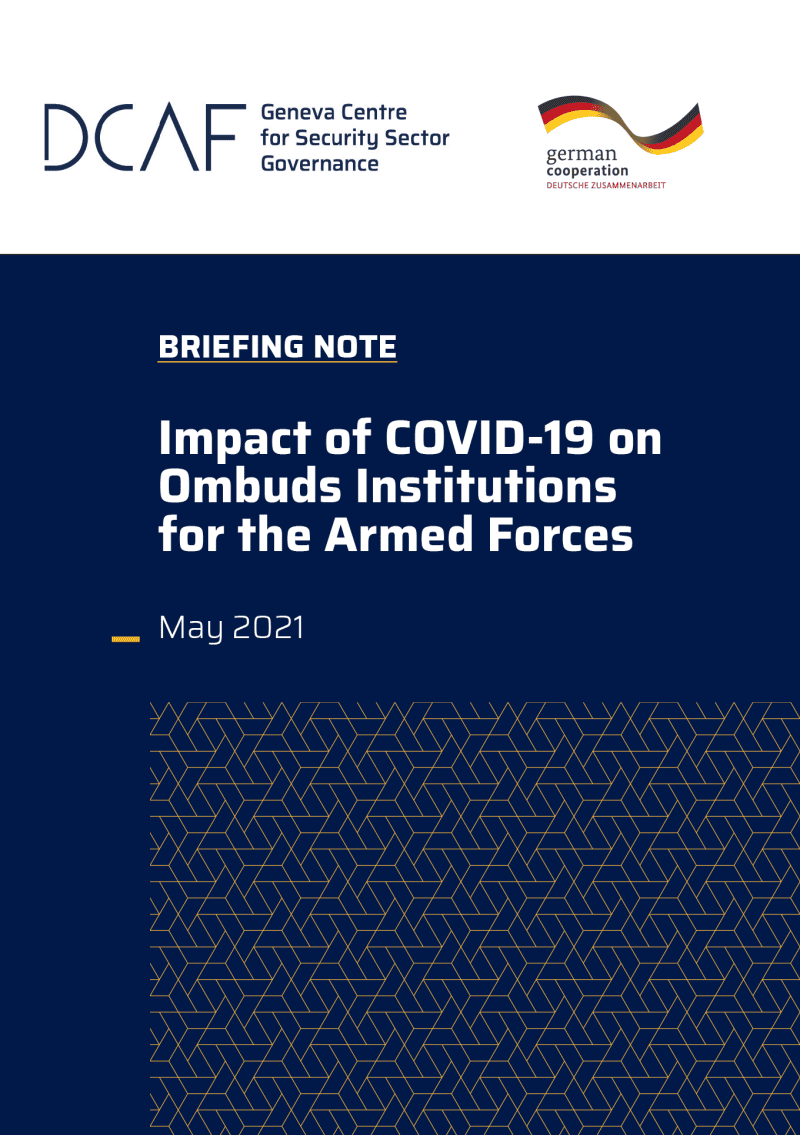 DCAF Geneva Centre for Security Sector Governance

german cooperation
DEUTSCHE ZUSAMMENARBEIT

BRIEFING NOTE

Impact of COVID-19 on Ombuds Institutions for the Armed Forces

May 2021